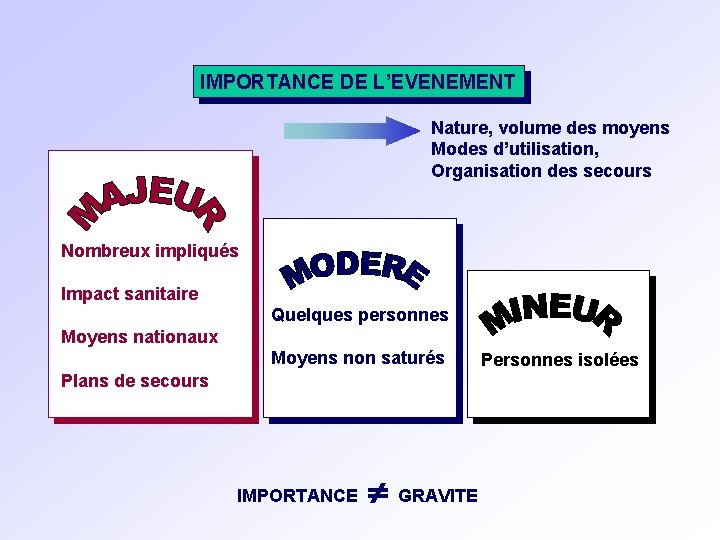 IMPORTANCE DE L'EVENEMENT

Nature, volume des moyens
Modes d'utilisation,
Organisation des secours

MAJEUR

Nombreux impliqués

Impact sanitaire

Moyens nationaux

Plans de secours

MODERE

Quelques personnes

Moyens non saturés

MINEUR

Personnes isolées

IMPORTANCE $\neq$ GRAVITE